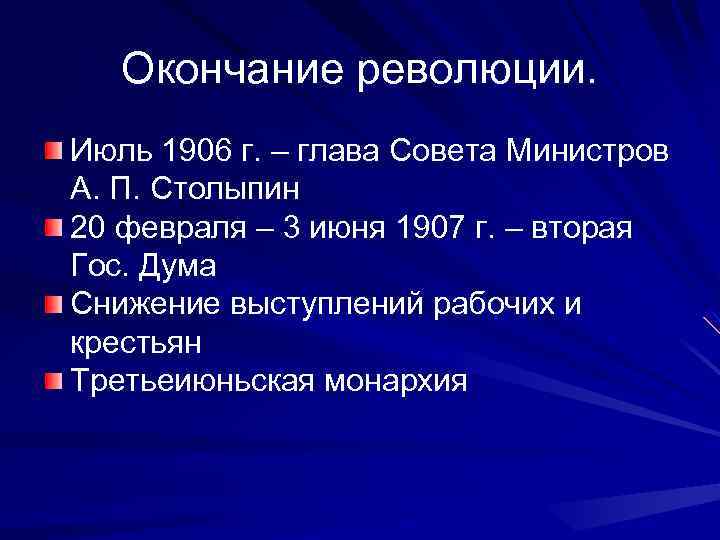 Окончание революции.

Июль 1906 г. – глава Совета Министров А. П. Столыпин

20 февраля – 3 июня 1907 г. – вторая Гос. Дума

Снижение выступлений рабочих и крестьян

Третьеиюньская монархия